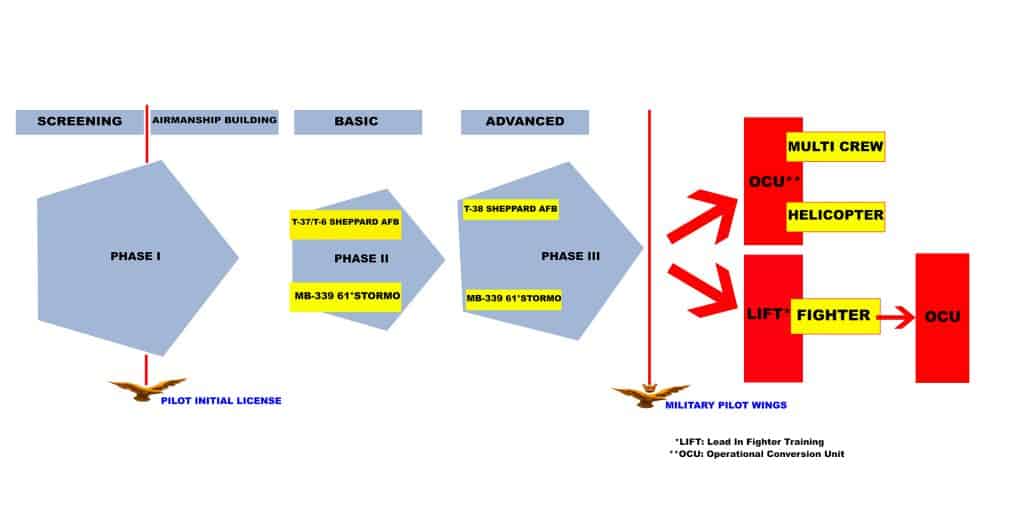 SCREENING
AIRMANSHIP BUILDING
BASIC
ADVANCED

PHASE I

T-37/T-6 SHEPPARD AFB
PHASE II
MB-339 61°STORMO

T-38 SHEPPARD AFB
PHASE III
MB-339 61°STORMO

OCU**
MULTI CREW
HELICOPTER

LIFT*
FIGHTER
OCU

PILOT INITIAL LICENSE

MILITARY PILOT WINGS

*LIFT: Lead In Fighter Training
**OCU: Operational Conversion Unit